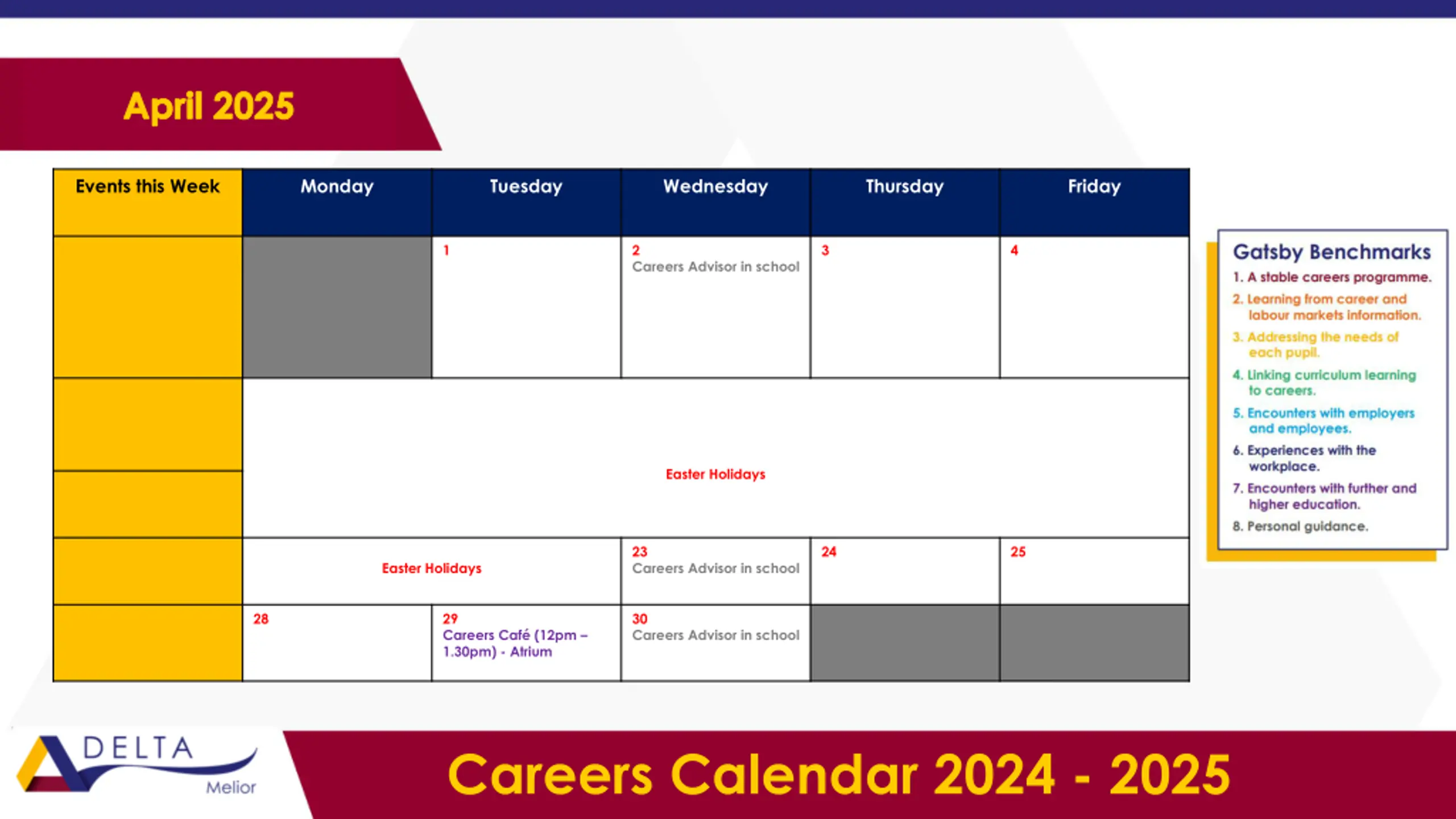 April 2025

| Events this Week | Monday | Tuesday | Wednesday | Thursday | Friday |
|---|---|---|---|---|---|
| | | 1 | 2 Careers Advisor in school | 3 | 4 |
| | Easter Holidays | | | | |
| | | | | | |
| | Easter Holidays | | 23 Careers Advisor in school | 24 | 25 |
| | 28 | 29 Careers Café (12pm – 1.30pm) - Atrium | 30 Careers Advisor in school | | |

Gatsby Benchmarks
1. A stable careers programme.
2. Learning from career and labour markets information.
3. Addressing the needs of each pupil.
4. Linking curriculum learning to careers.
5. Encounters with employers and employees.
6. Experiences with the workplace.
7. Encounters with further and higher education.
8. Personal guidance.

DELTA Melior

Careers Calendar 2024 - 2025